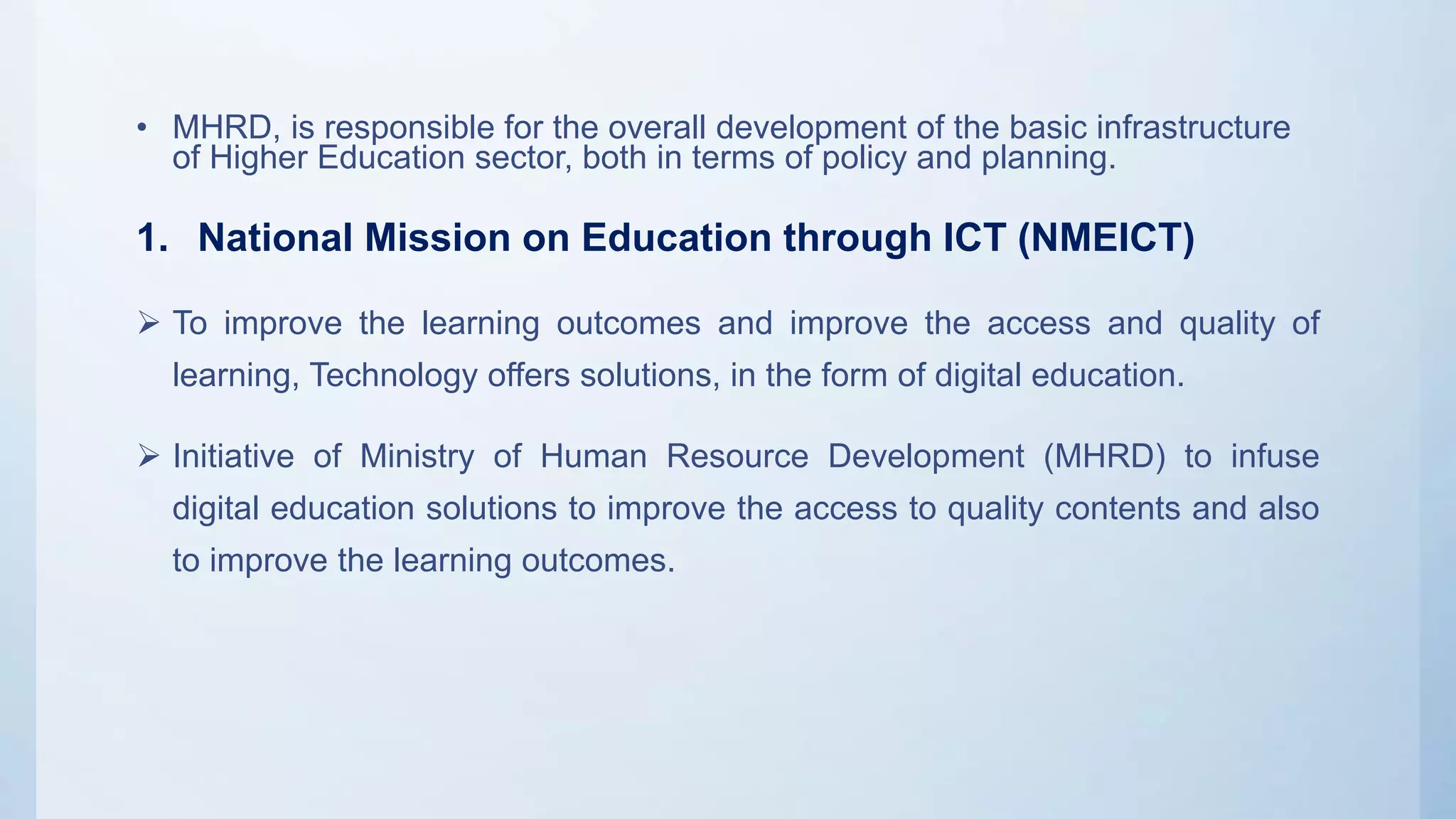 • MHRD, is responsible for the overall development of the basic infrastructure of Higher Education sector, both in terms of policy and planning.

1. National Mission on Education through ICT (NMEICT)

➢ To improve the learning outcomes and improve the access and quality of learning, Technology offers solutions, in the form of digital education.

➢ Initiative of Ministry of Human Resource Development (MHRD) to infuse digital education solutions to improve the access to quality contents and also to improve the learning outcomes.